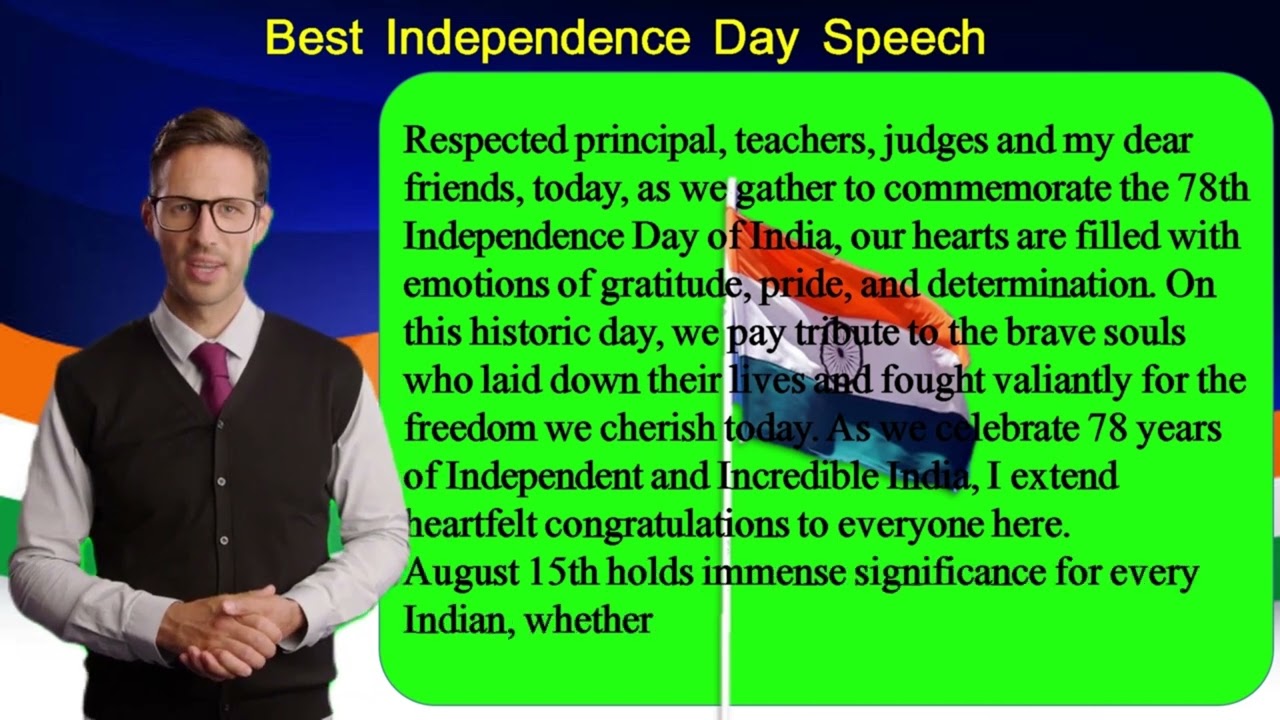 Best Independence Day Speech

Respected principal, teachers, judges and my dear friends, today, as we gather to commemorate the 78th Independence Day of India, our hearts are filled with emotions of gratitude, pride, and determination. On this historic day, we pay tribute to the brave souls who laid down their lives and fought valiantly for the freedom we cherish today. As we celebrate 78 years of Independent and Incredible India, I extend heartfelt congratulations to everyone here.
August 15th holds immense significance for every Indian, whether